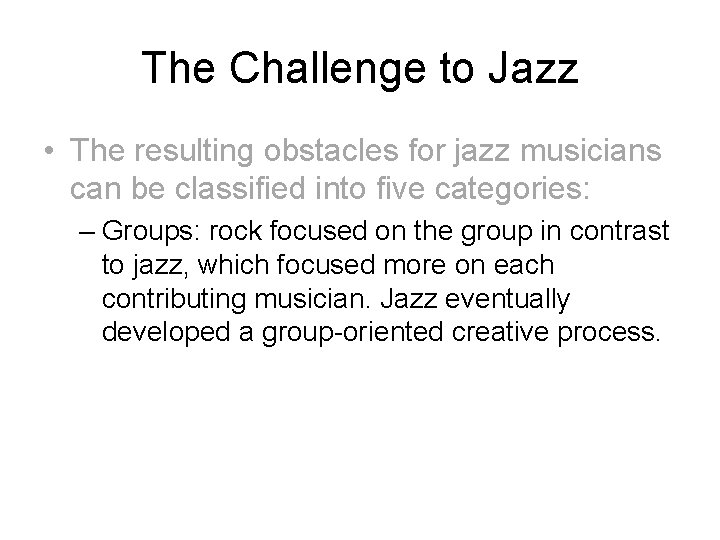 The Challenge to Jazz

• The resulting obstacles for jazz musicians can be classified into five categories:

– Groups: rock focused on the group in contrast to jazz, which focused more on each contributing musician. Jazz eventually developed a group-oriented creative process.